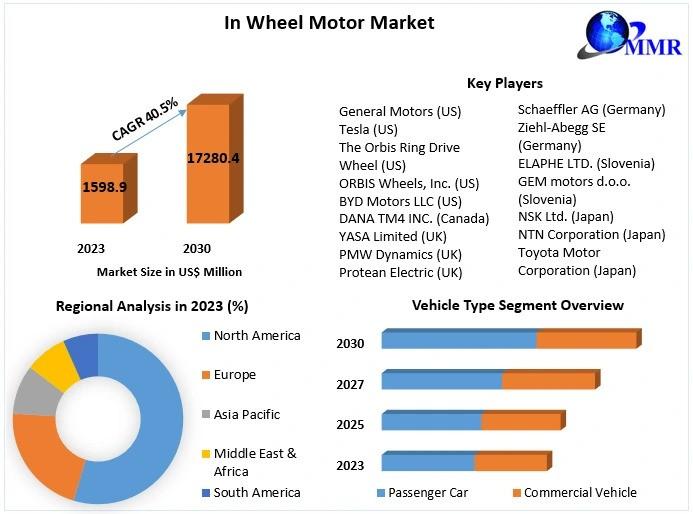 In Wheel Motor Market

MMR

CAGR 40.5%

1598.9

17280.4

2023

2030

Market Size in US$ Million

Key Players

General Motors (US)
Tesla (US)
The Orbis Ring Drive Wheel (US)
ORBIS Wheels, Inc. (US)
BYD Motors LLC (US)
DANA TM4 INC. (Canada)
YASA Limited (UK)
PMW Dynamics (UK)
Protean Electric (UK)

Schaeffler AG (Germany)
Ziehl-Abegg SE (Germany)
ELAPHE LTD. (Slovenia)
GEM motors d.o.o. (Slovenia)
NSK Ltd. (Japan)
NTN Corporation (Japan)
Toyota Motor Corporation (Japan)

Regional Analysis in 2023 (%)

North America
Europe
Asia Pacific
Middle East & Africa
South America

Vehicle Type Segment Overview

2030
2027
2025
2023

Passenger Car
Commercial Vehicle